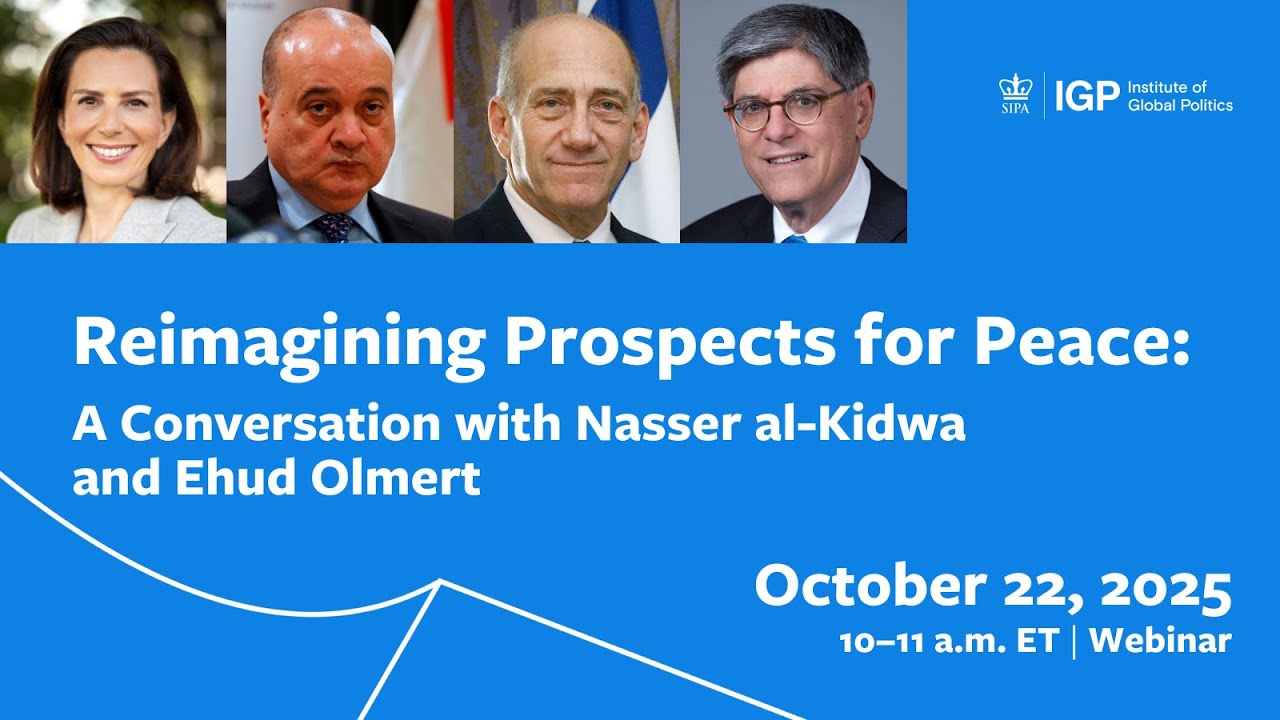 SIPA | IGP Institute of Global Politics

Reimagining Prospects for Peace:

A Conversation with Nasser al-Kidwa and Ehud Olmert

October 22, 2025

10–11 a.m. ET | Webinar